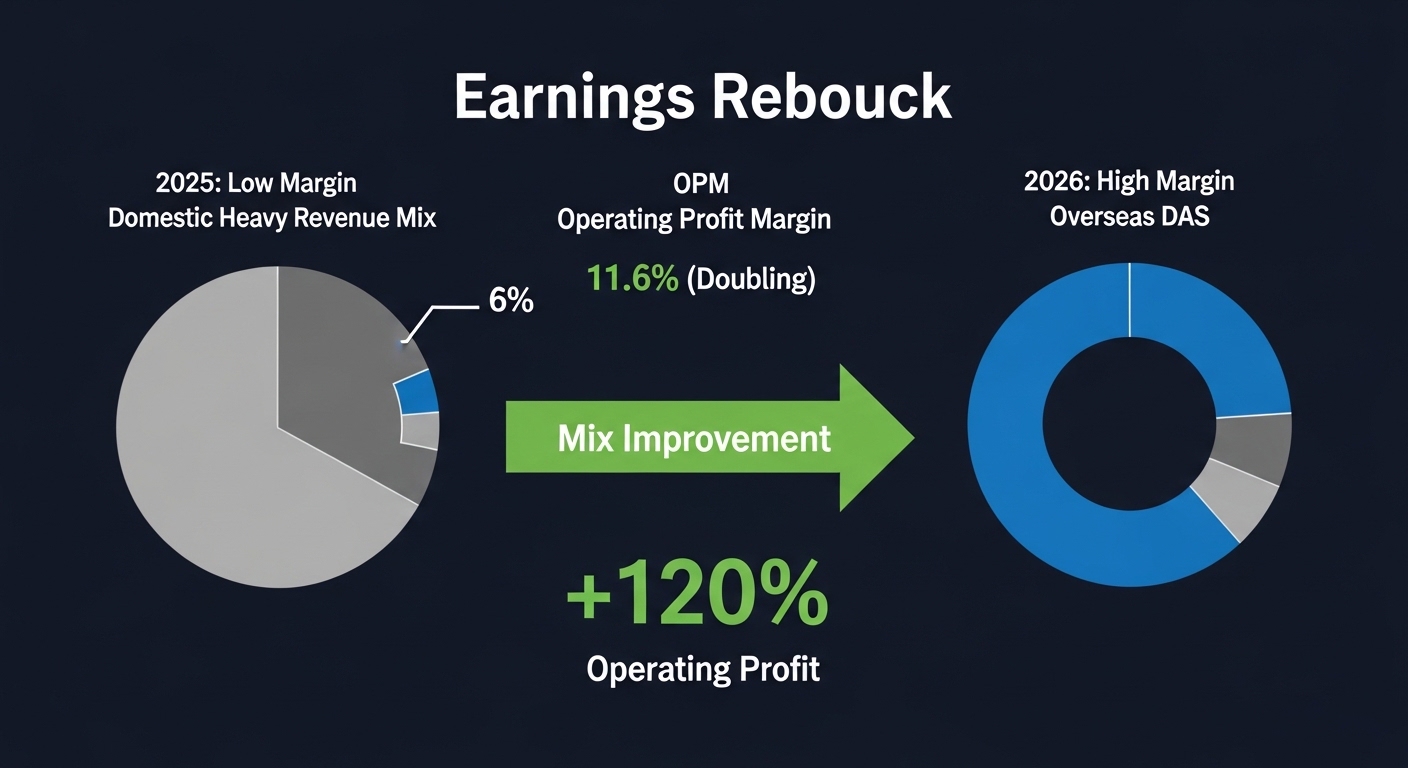 Earnings Rebouck

2025: Low Margin
Domestic Heavy Revenue Mix

6%

OPM
Operating Profit Margin

11.6% (Doubling)

Mix Improvement

+120%

Operating Profit

2026: High Margin
Overseas DAS